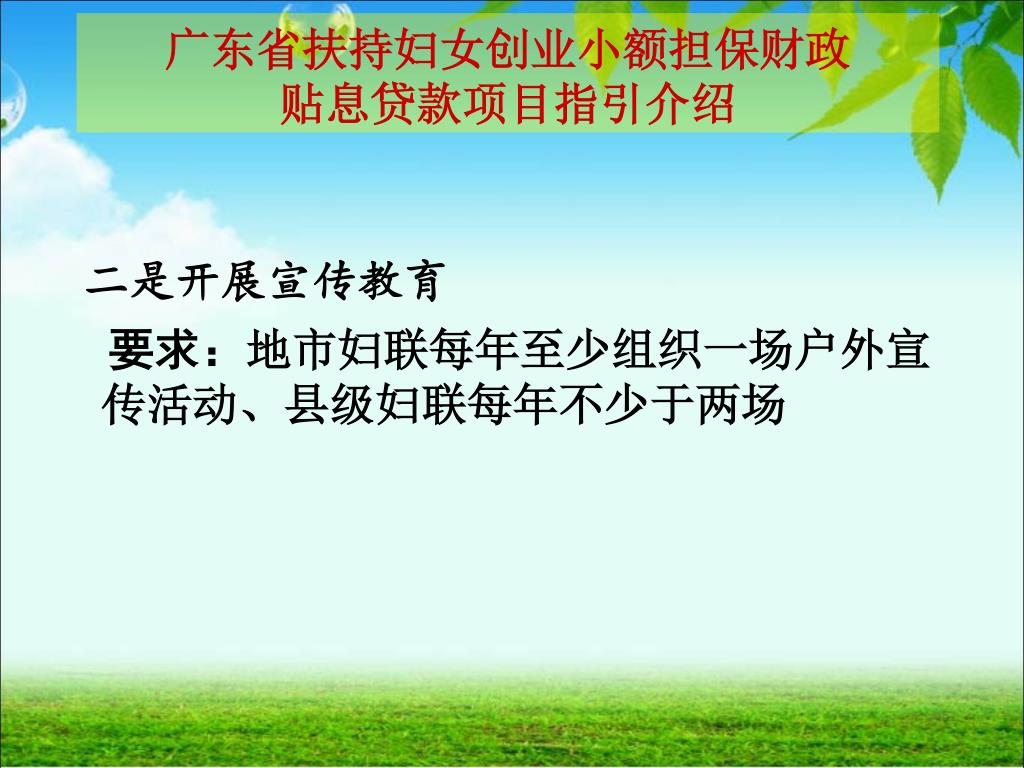 广东省扶持妇女创业小额担保财政贴息贷款项目指引介绍

二是开展宣传教育

要求：地市妇联每年至少组织一场户外宣传活动、县级妇联每年不少于两场